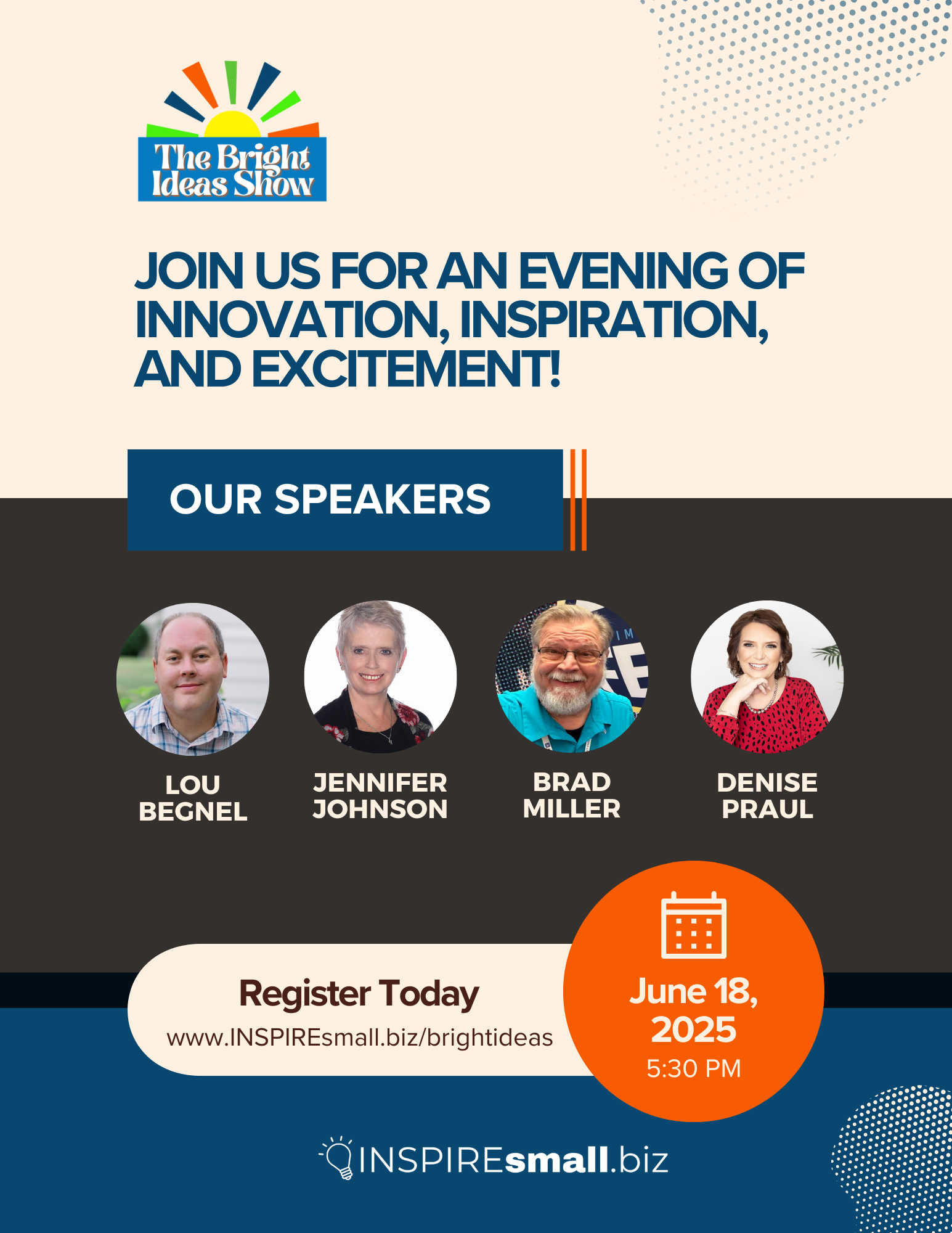 The Bright Ideas Show

JOIN US FOR AN EVENING OF INNOVATION, INSPIRATION, AND EXCITEMENT!

OUR SPEAKERS

LOU BEGNEL

JENNIFER JOHNSON

BRAD MILLER

DENISE PRAUL

Register Today
www.INSPIREsmall.biz/brightideas

June 18, 2025
5:30 PM

INSPIREsmall.biz